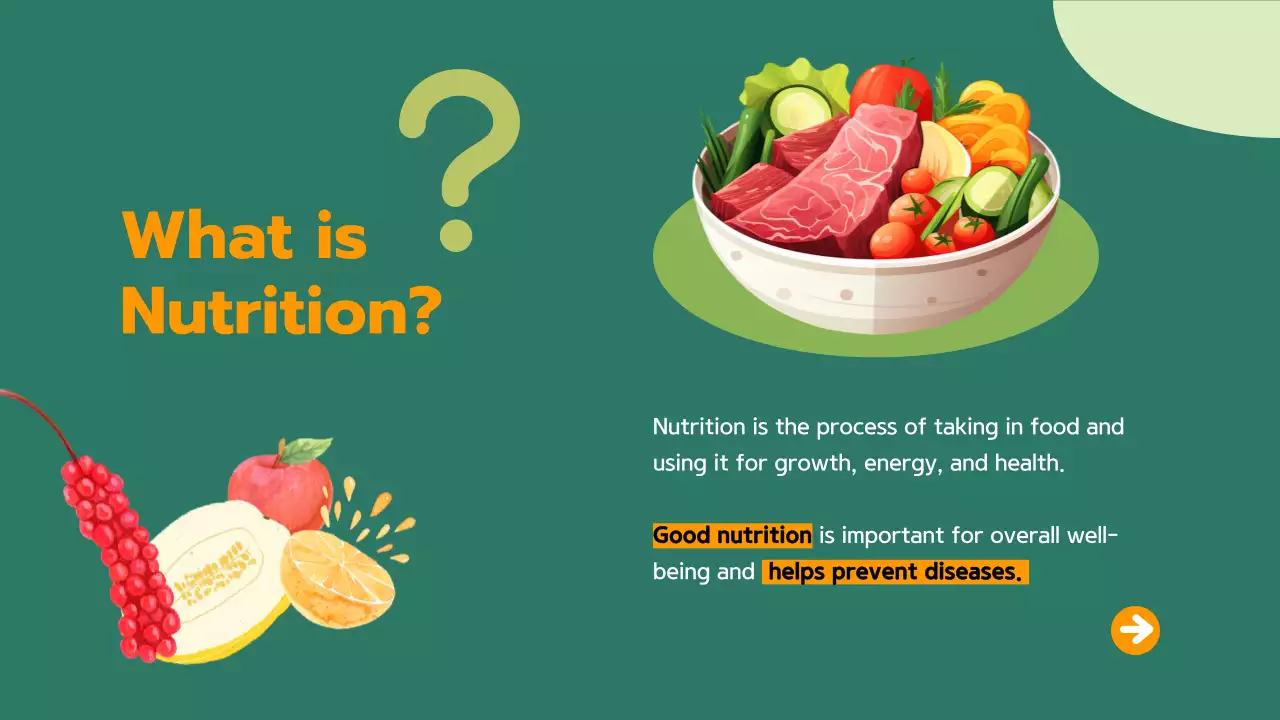 What is Nutrition?

Nutrition is the process of taking in food and using it for growth, energy, and health.

Good nutrition is important for overall well-being and helps prevent diseases.